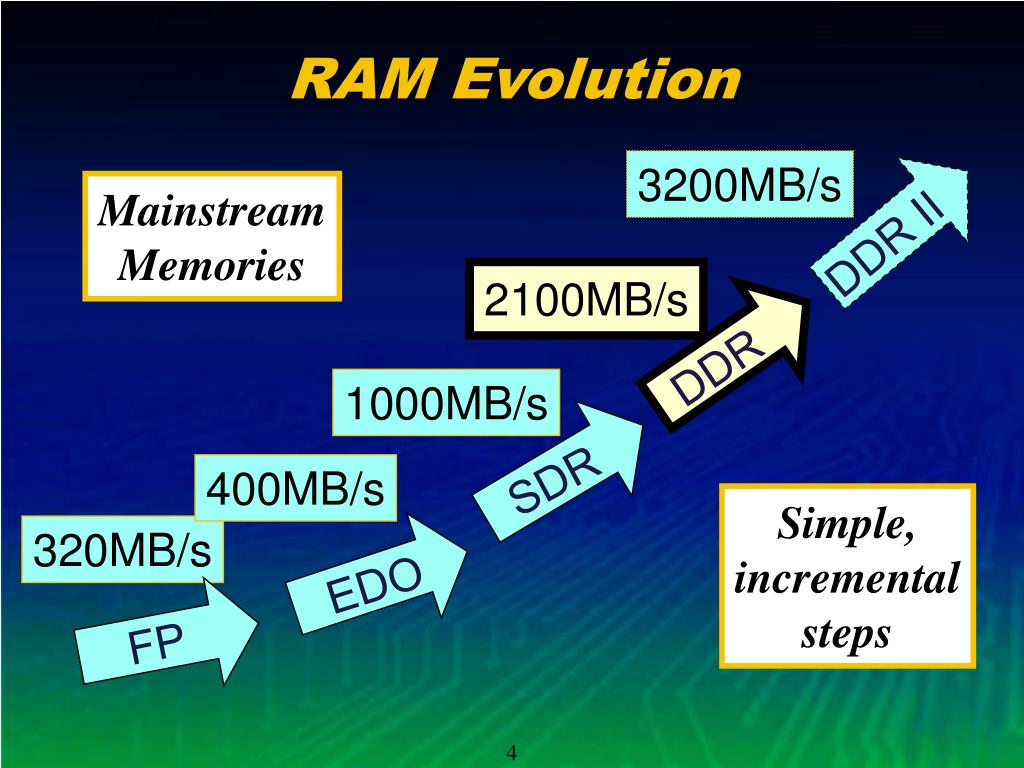 RAM Evolution

Mainstream Memories

3200MB/s

DDR II

2100MB/s

DDR

1000MB/s

SDR

400MB/s

EDO

320MB/s

FP

Simple, incremental steps

4